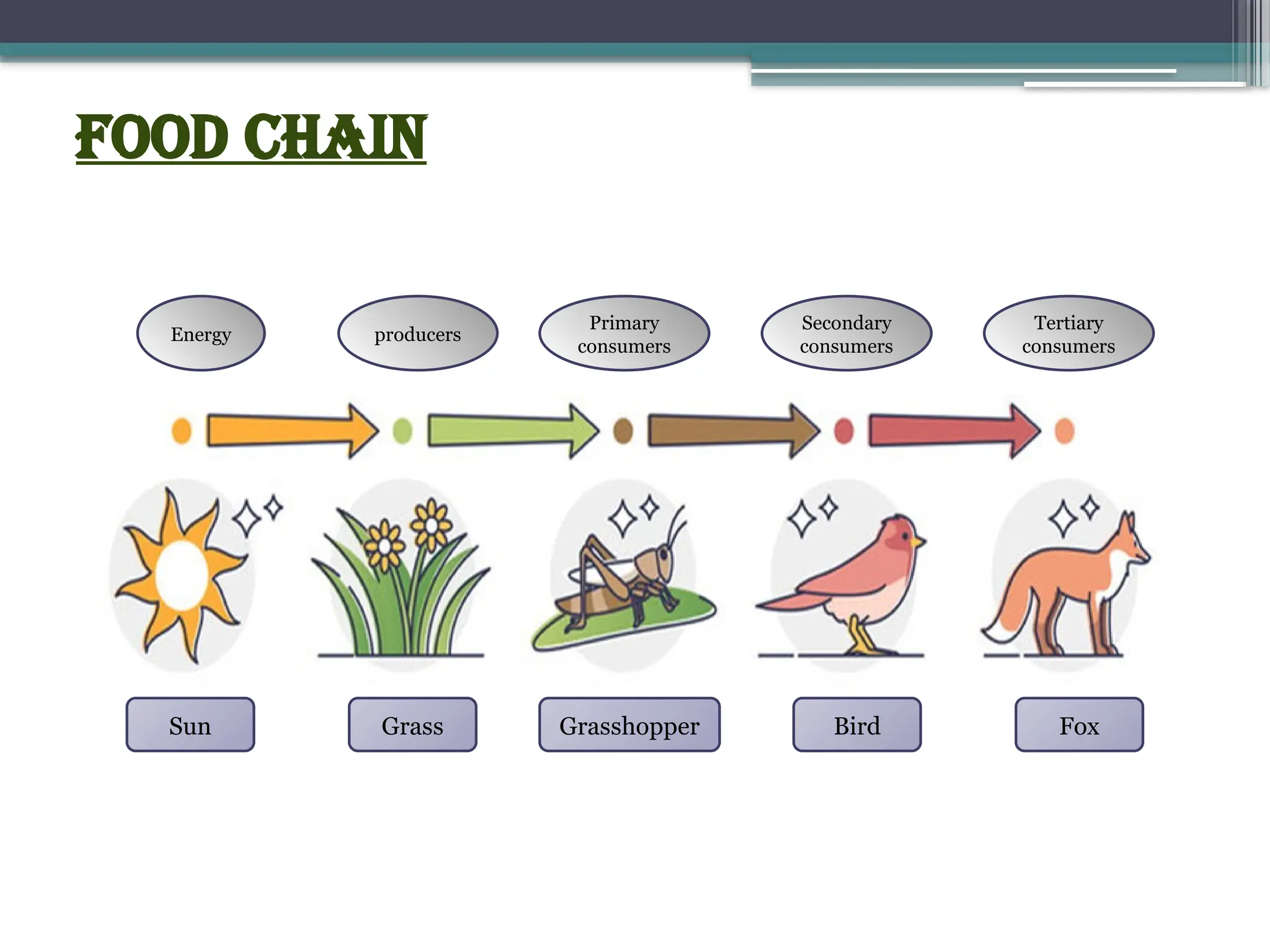 FOOD CHAIN

Energy

producers

Primary consumers

Secondary consumers

Tertiary consumers

Sun

Grass

Grasshopper

Bird

Fox